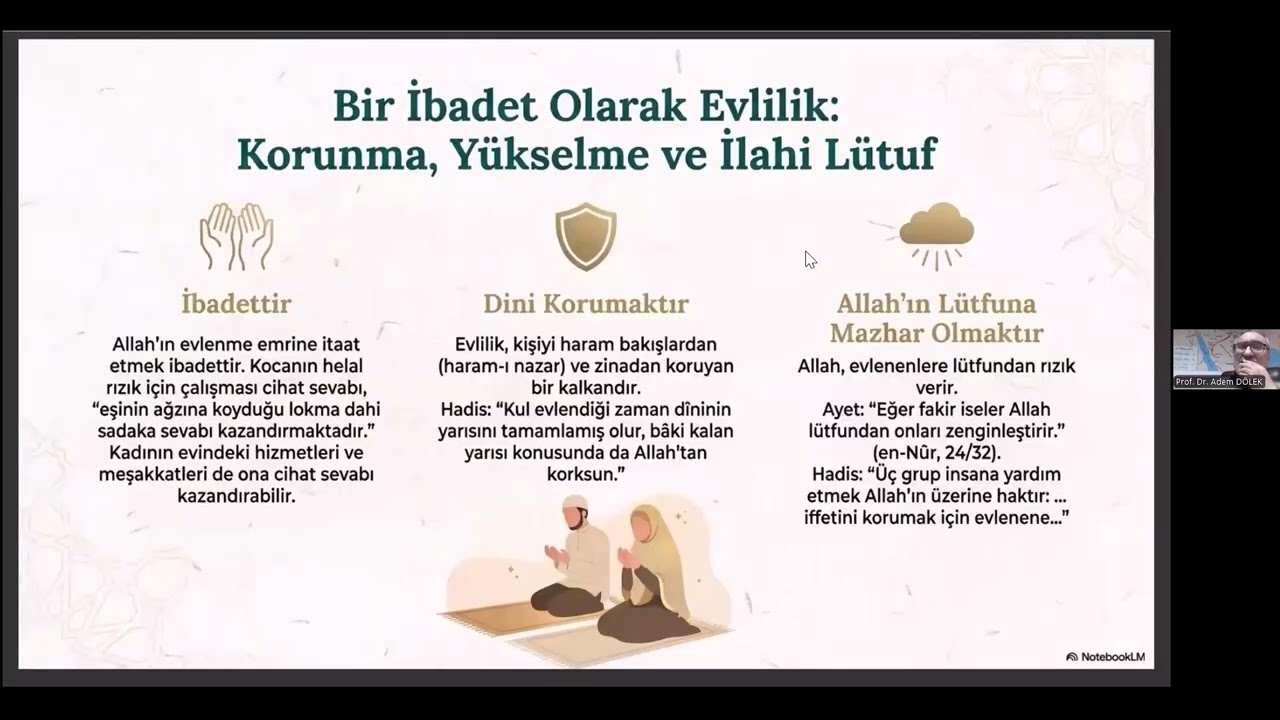 Bir İbadet Olarak Evlilik: Korunma, Yükselme ve İlahi Lütuf

İbadettir

Allah'ın evlenme emrine itaat etmek ibadettir. Kocanın helal rızık için çalışması cihat sevabı, "eşinin ağzına koyduğu lokma dahi sadaka sevabı kazandırmaktadır." Kadının evindeki hizmetleri ve meşakkatleri de ona cihat sevabı kazandırabilir.

Dini Korumaktır

Evlilik, kişiyi haram bakışlardan (haram-ı nazar) ve zinadan koruyan bir kalkandır.
Hadis: "Kul evlendiği zaman dîninin yarısını tamamlamış olur, bâki kalan yarısı konusunda da Allah'tan korksun."

Allah'ın Lütfuna Mazhar Olmaktır

Allah, evlenenlere lütfundan rızık verir.
Ayet: "Eğer fakir iseler Allah lütfundan onları zenginleştirir." (en-Nûr, 24/32).
Hadis: "Üç grup insana yardım etmek Allah'ın üzerine haktır: ... iffetini korumak için evlenene..."

NotebookLM

Prof. Dr. Adem DÖLEK